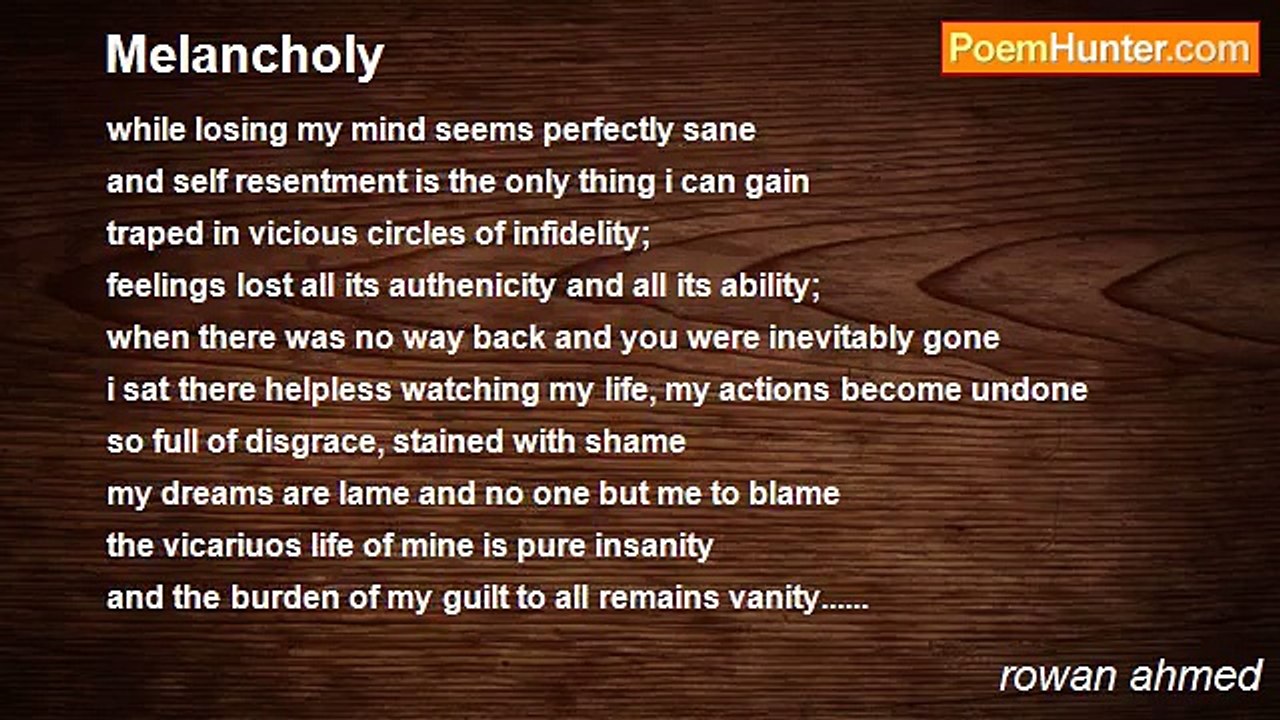 Melancholy

PoemHunter.com

while losing my mind seems perfectly sane
and self resentment is the only thing i can gain
traped in vicious circles of infidelity;
feelings lost all its authenicity and all its ability;
when there was no way back and you were inevitably gone
i sat there helpless watching my life, my actions become undone
so full of disgrace, stained with shame
my dreams are lame and no one but me to blame
the vicariuos life of mine is pure insanity
and the burden of my guilt to all remains vanity......

rowan ahmed